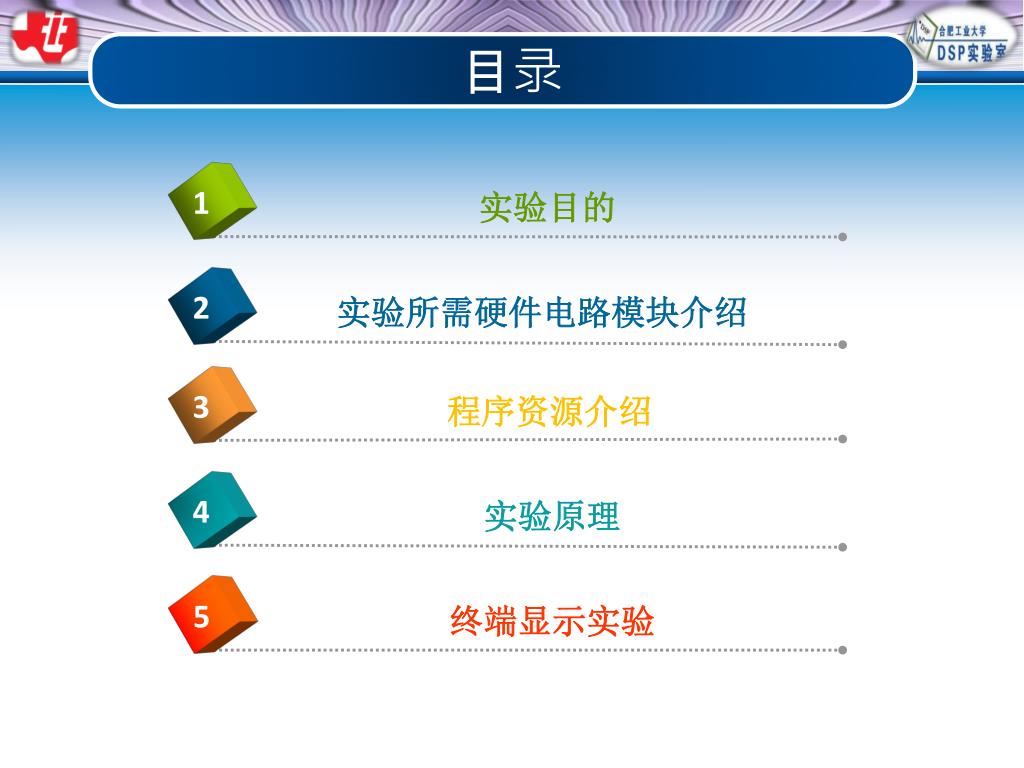 合肥工业大学
DSP实验室

目录

1 实验目的

2 实验所需硬件电路模块介绍

3 程序资源介绍

4 实验原理

5 终端显示实验